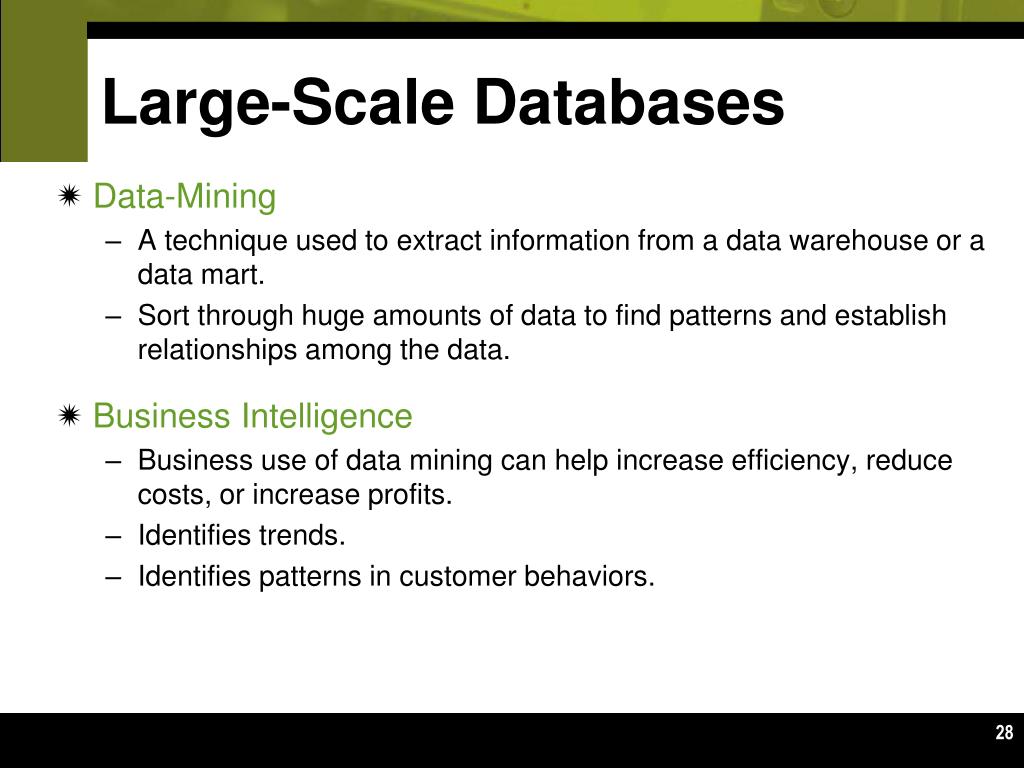 Large-Scale Databases

Data-Mining

– A technique used to extract information from a data warehouse or a data mart.

– Sort through huge amounts of data to find patterns and establish relationships among the data.

Business Intelligence

– Business use of data mining can help increase efficiency, reduce costs, or increase profits.

– Identifies trends.

– Identifies patterns in customer behaviors.

28